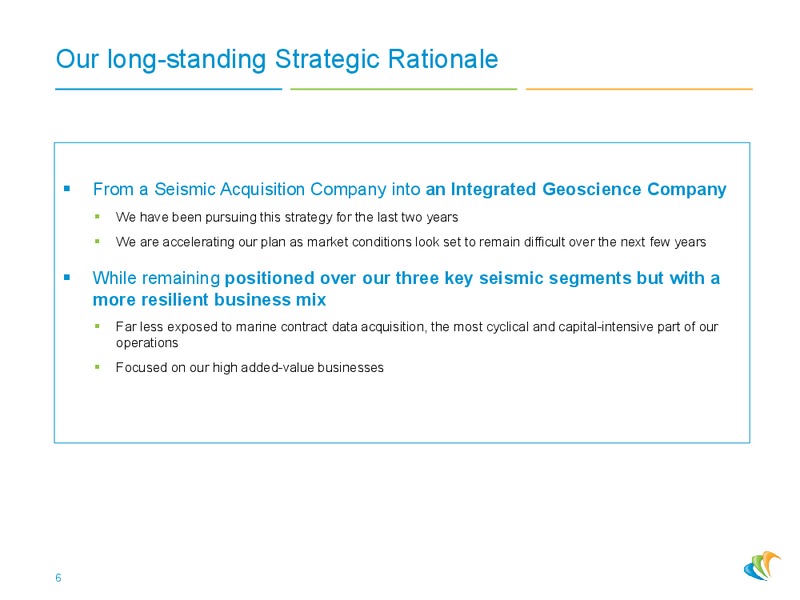 Our long-standing Strategic Rationale

▪ From a Seismic Acquisition Company into an Integrated Geoscience Company

▪ We have been pursuing this strategy for the last two years

▪ We are accelerating our plan as market conditions look set to remain difficult over the next few years

▪ While remaining positioned over our three key seismic segments but with a more resilient business mix

▪ Far less exposed to marine contract data acquisition, the most cyclical and capital-intensive part of our operations

▪ Focused on our high added-value businesses

6